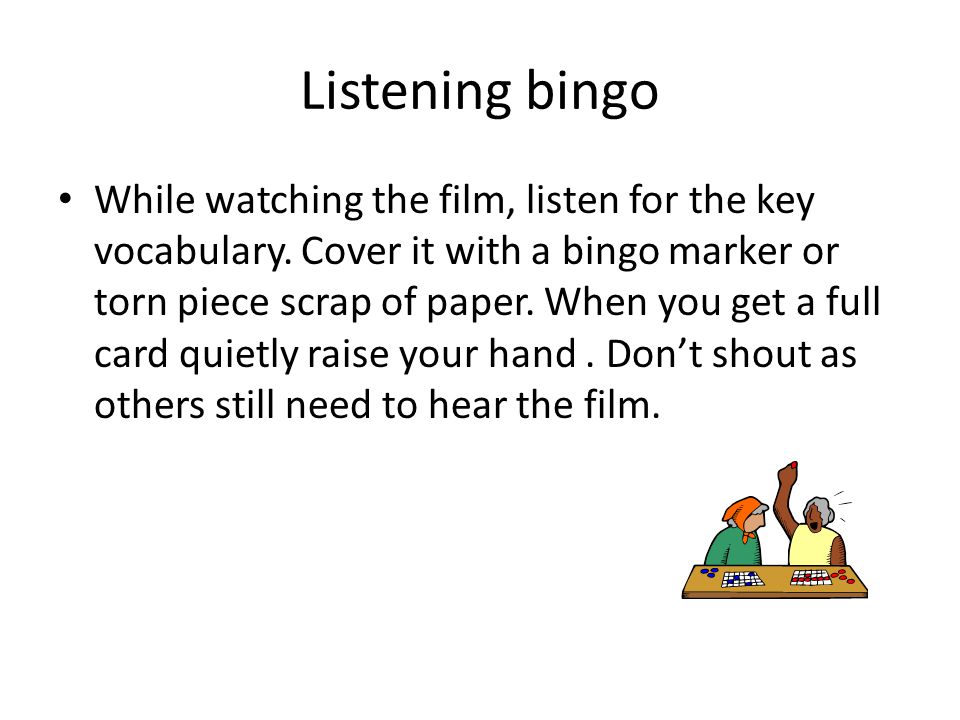 Listening bingo

• While watching the film, listen for the key vocabulary. Cover it with a bingo marker or torn piece scrap of paper. When you get a full card quietly raise your hand . Don’t shout as others still need to hear the film.